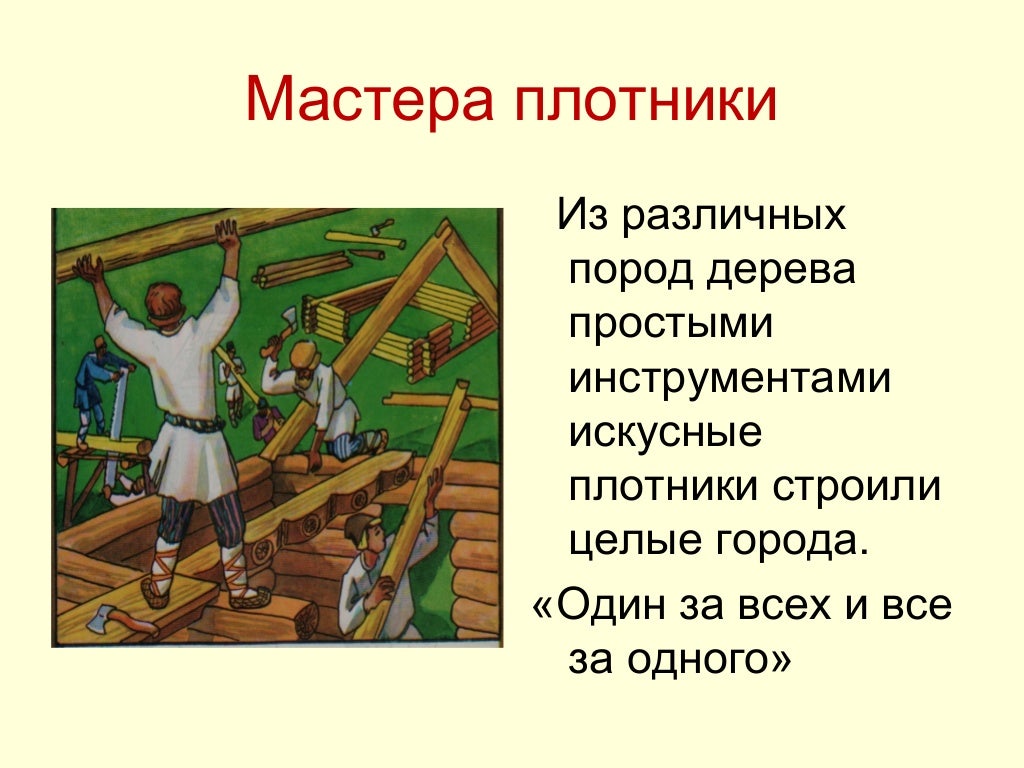 Мастера плотники

Из различных пород дерева простыми инструментами искусные плотники строили целые города.

«Один за всех и все за одного»